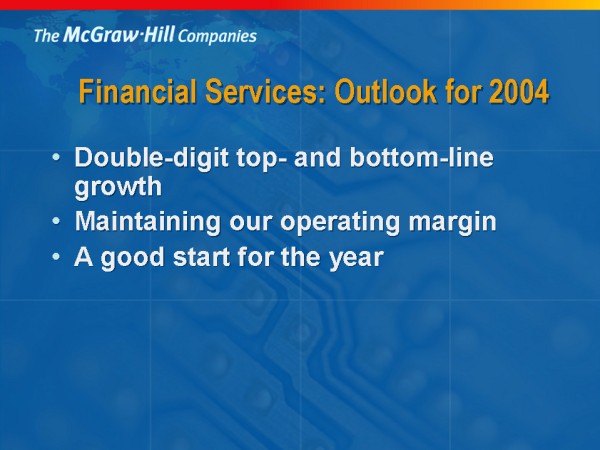 The McGraw·Hill Companies

Financial Services: Outlook for 2004

• Double-digit top- and bottom-line growth
• Maintaining our operating margin
• A good start for the year